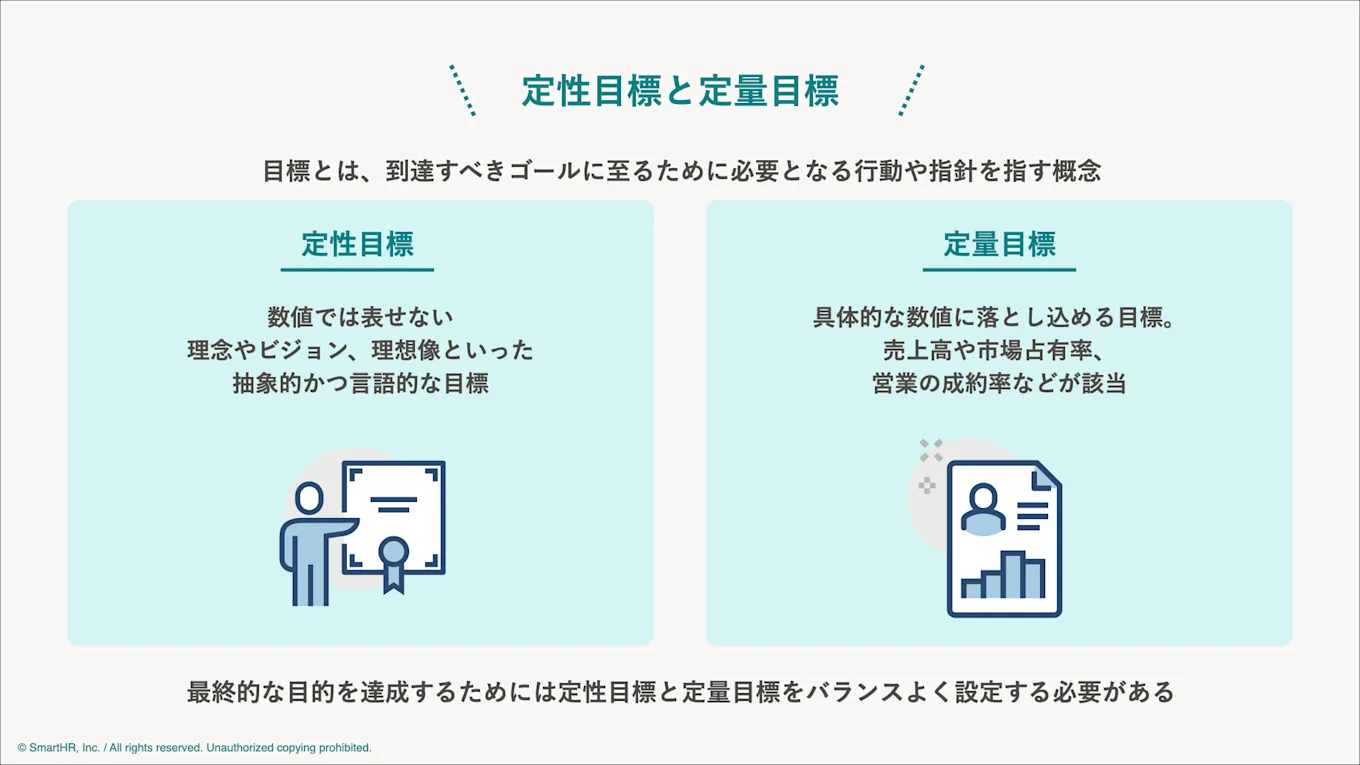 定性目標と定量目標

目標とは、到達すべきゴールに至るために必要となる行動や指針を指す概念

定性目標

数値では表せない
理念やビジョン、理想像といった
抽象的かつ言語的な目標

定量目標

具体的な数値に落とし込める目標。
売上高や市場占有率、
営業の成約率などが該当

最終的な目的を達成するためには定性目標と定量目標をバランスよく設定する必要がある

© SmartHR, Inc. / All rights reserved. Unauthorized copying prohibited.